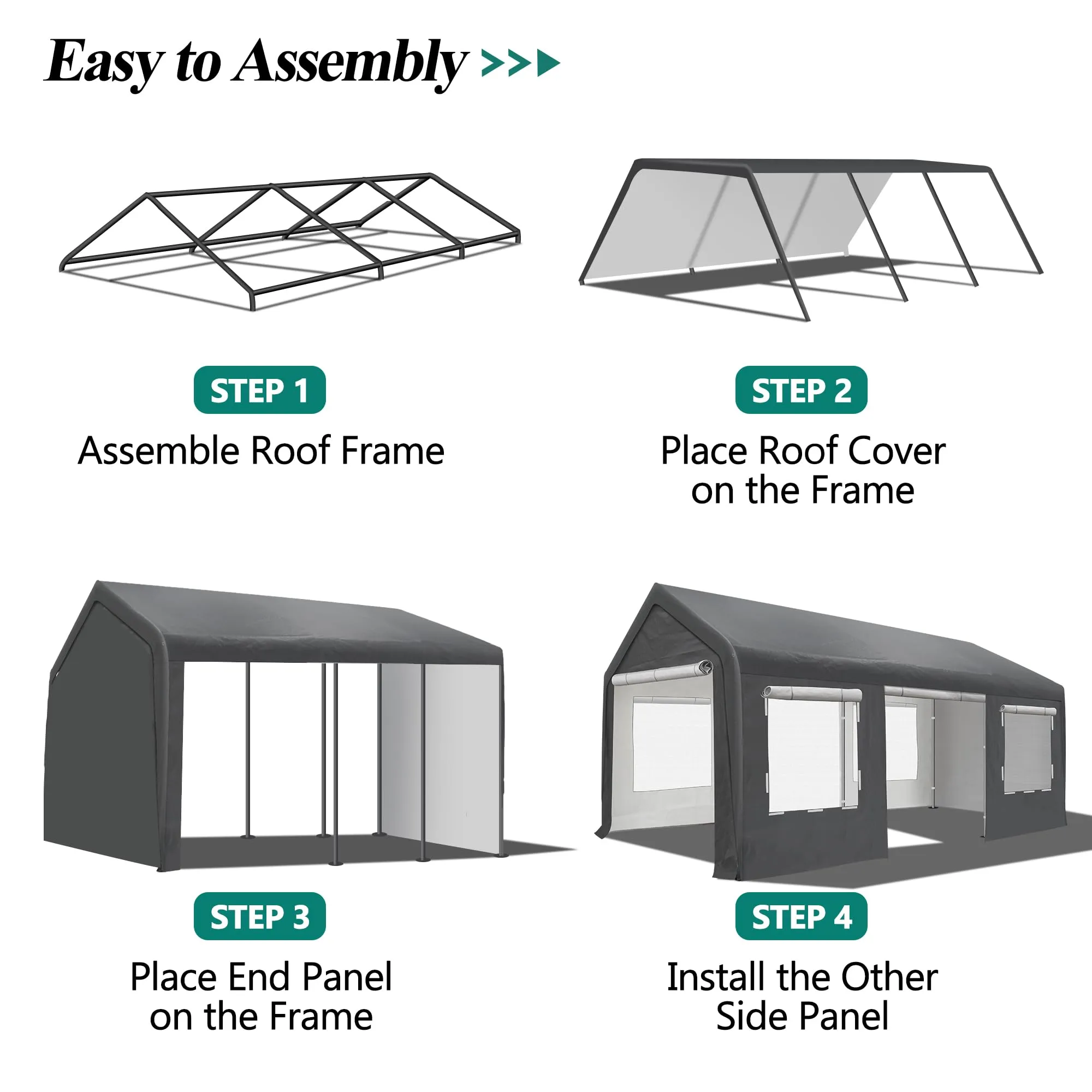 Easy to Assembly >>>

STEP 1
Assemble Roof Frame

STEP 2
Place Roof Cover on the Frame

STEP 3
Place End Panel on the Frame

STEP 4
Install the Other Side Panel